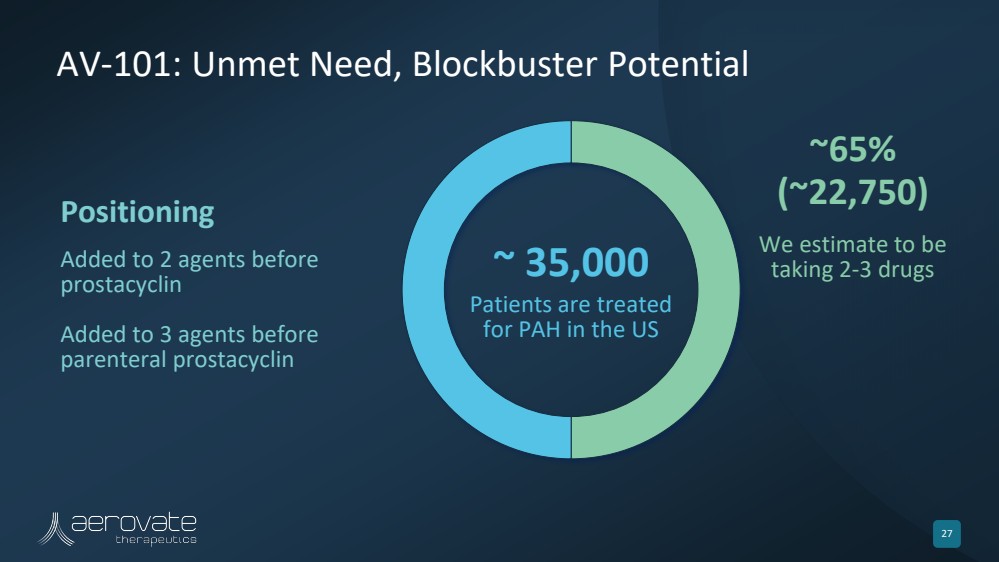 AV-101: Unmet Need, Blockbuster Potential

Positioning

Added to 2 agents before prostacyclin

Added to 3 agents before parenteral prostacyclin

~ 35,000
Patients are treated for PAH in the US

~65%
(~22,750)

We estimate to be taking 2-3 drugs

aerovate
therapeutics

27